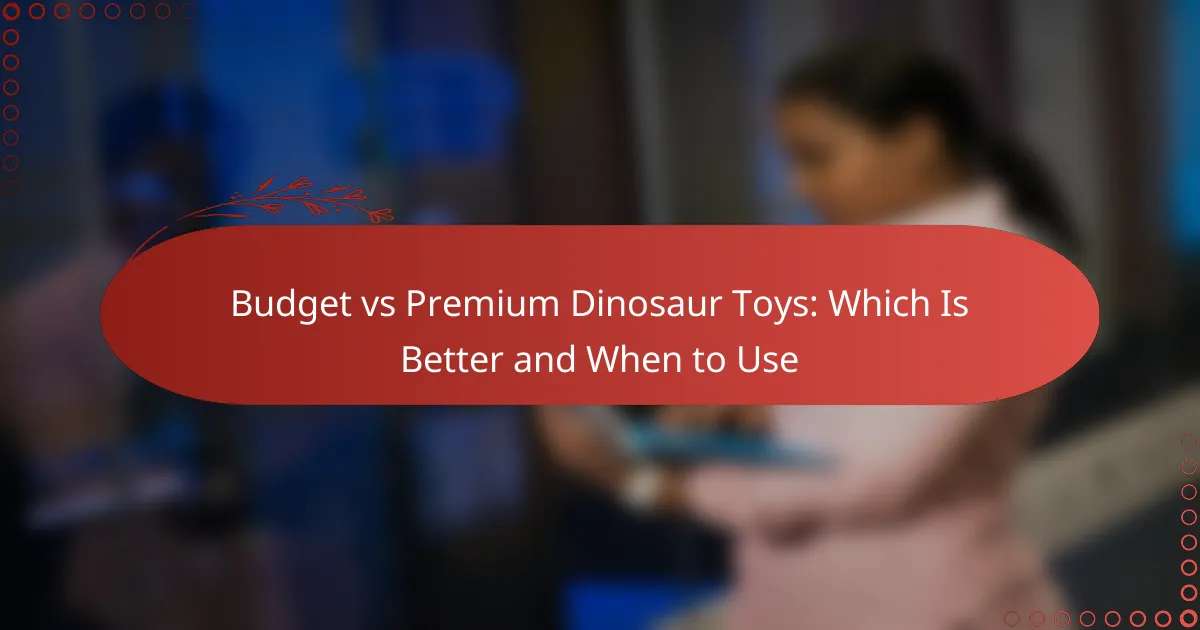 Budget vs Premium Dinosaur Toys: Which Is Better and When to Use